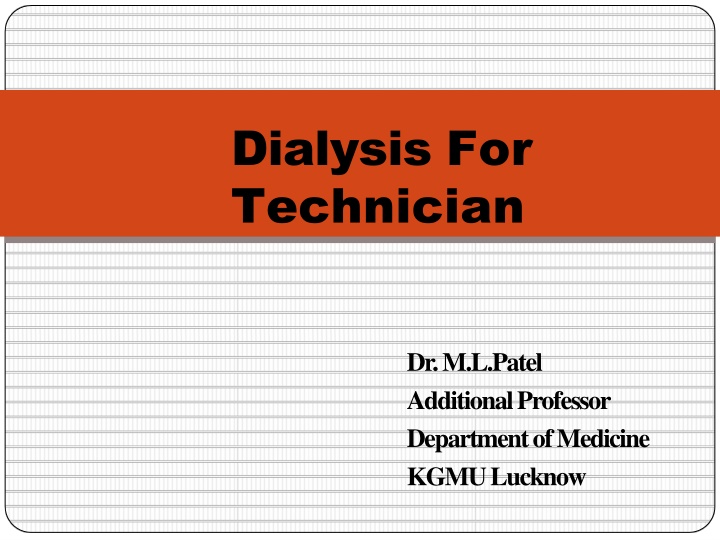 Dialysis For Technician

Dr. M.L.Patel
Additional Professor
Department of Medicine
KGMU Lucknow